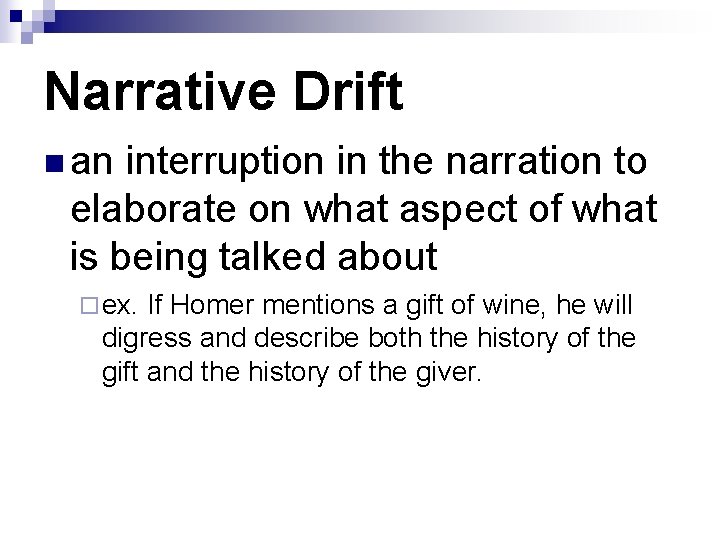 Narrative Drift

an interruption in the narration to elaborate on what aspect of what is being talked about

ex. If Homer mentions a gift of wine, he will digress and describe both the history of the gift and the history of the giver.